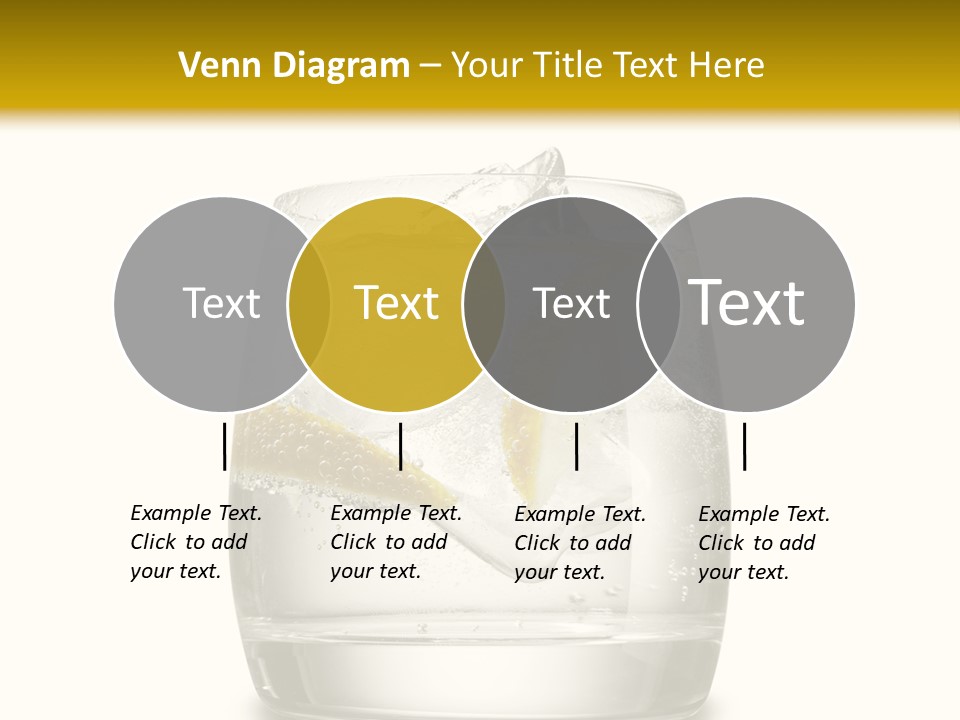 Venn Diagram – Your Title Text Here

Text

Text

Text

Text

Example Text. Click to add your text.

Example Text. Click to add your text.

Example Text. Click to add your text.

Example Text. Click to add your text.